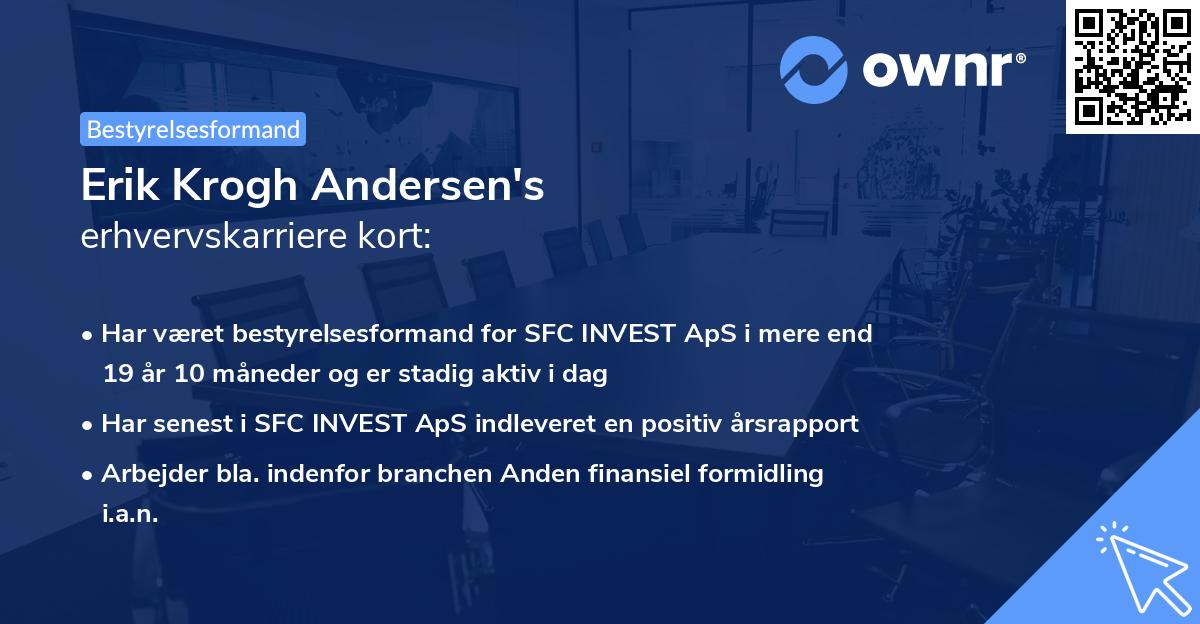 ownr®

Bestyrelsesformand

Erik Krogh Andersen's
erhvervskarriere kort:

• Har været bestyrelsesformand for SFC INVEST ApS i mere end 19 år 10 måneder og er stadig aktiv i dag

• Har senest i SFC INVEST ApS indleveret en positiv årsrapport

• Arbejder bla. indenfor branchen Anden finansiel formidling i.a.n.